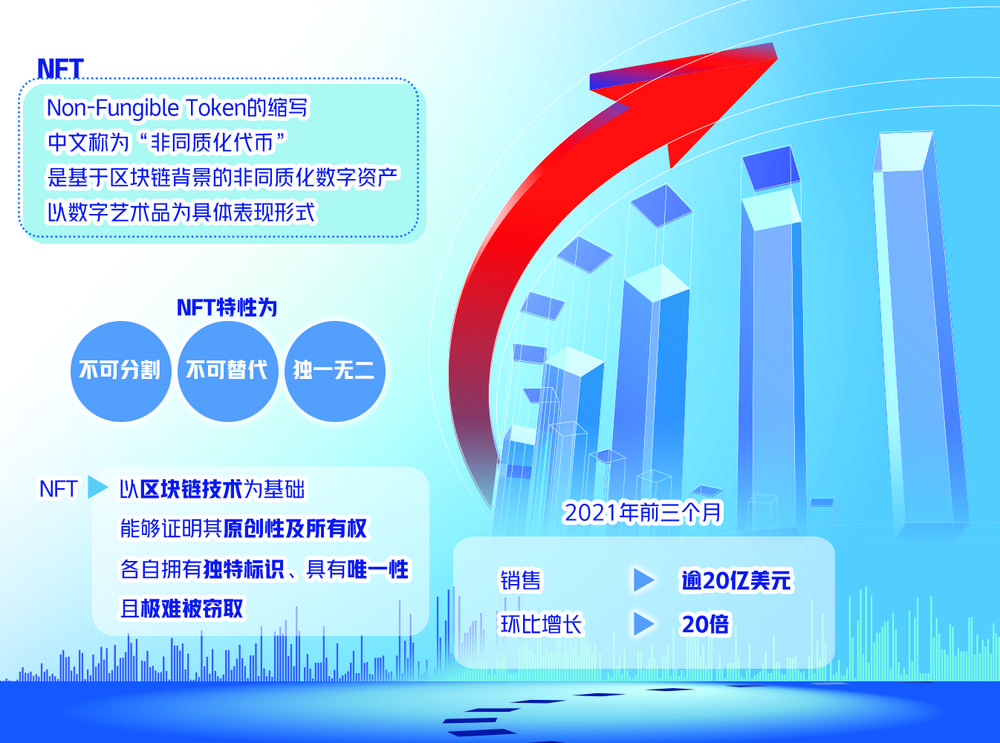 NFT

Non-Fungible Token的缩写
中文称为“非同质化代币”
是基于区块链背景的非同质化数字资产
以数字艺术品为具体表现形式

NFT特性为

不可分割 不可替代 独一无二

NFT 以区块链技术为基础
能够证明其原创性及所有权
各自拥有独特标识、具有唯一性
且极难被窃取

2021年前三个月

销售 逾20亿美元
环比增长 20倍